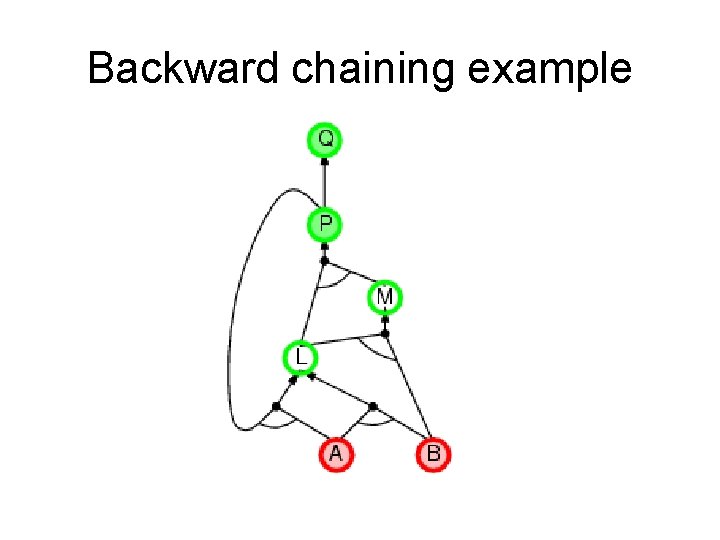 Backward chaining example

Q
P
M
L
A
B